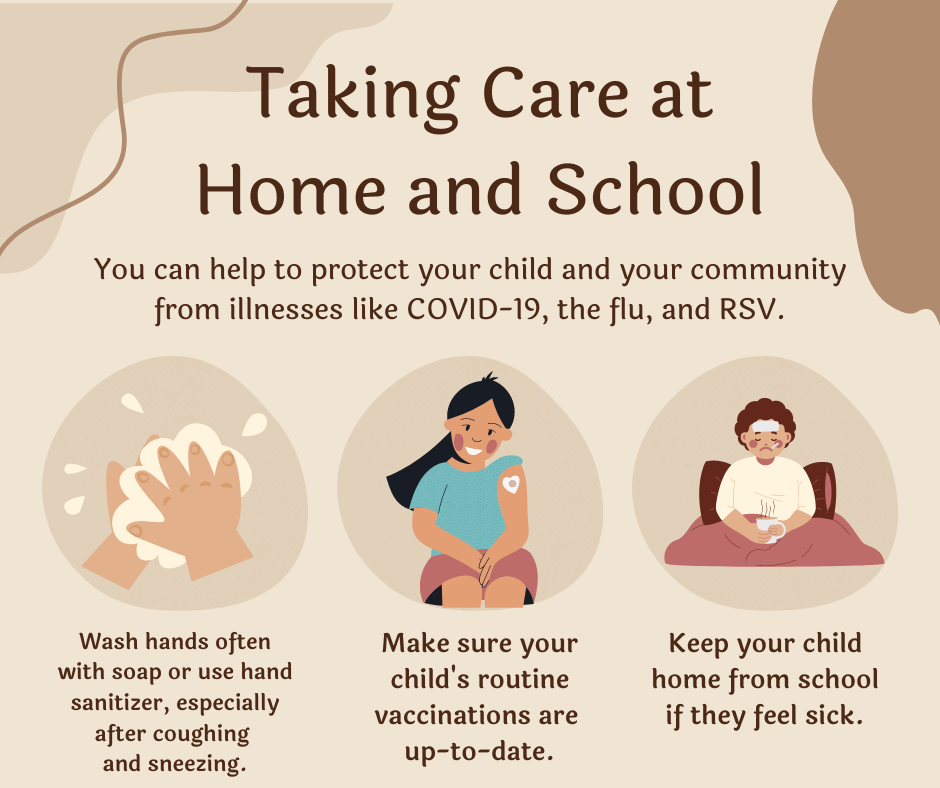 Taking Care at Home and School

You can help to protect your child and your community from illnesses like COVID-19, the flu, and RSV.

Wash hands often with soap or use hand sanitizer, especially after coughing and sneezing.

Make sure your child's routine vaccinations are up-to-date.

Keep your child home from school if they feel sick.